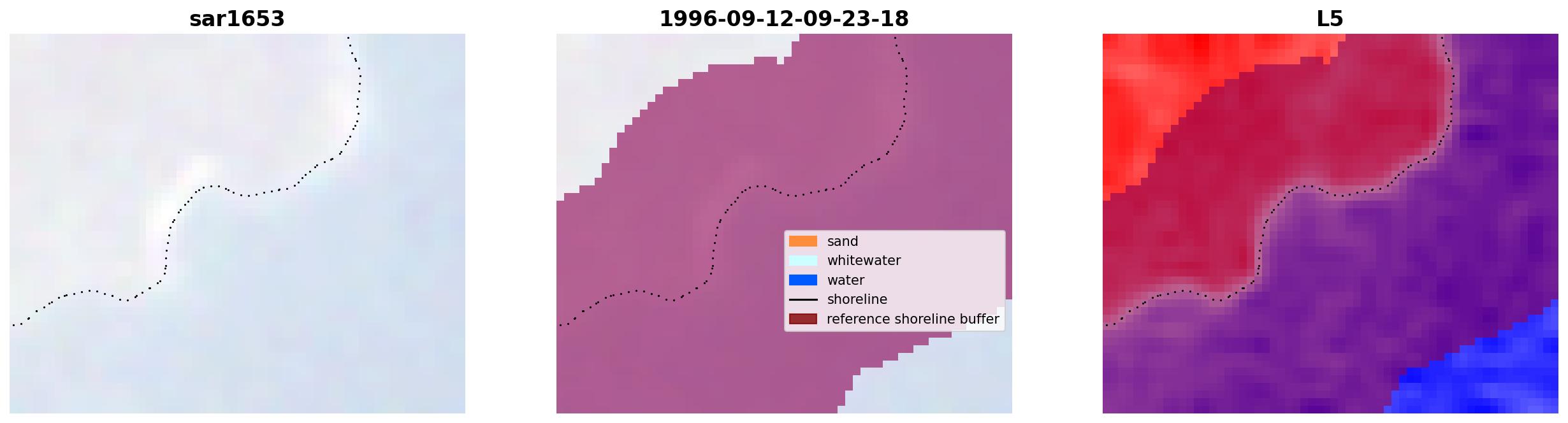 sar1653

1996-09-12-09-23-18

sand
whitewater
water
shoreline
reference shoreline buffer

L5